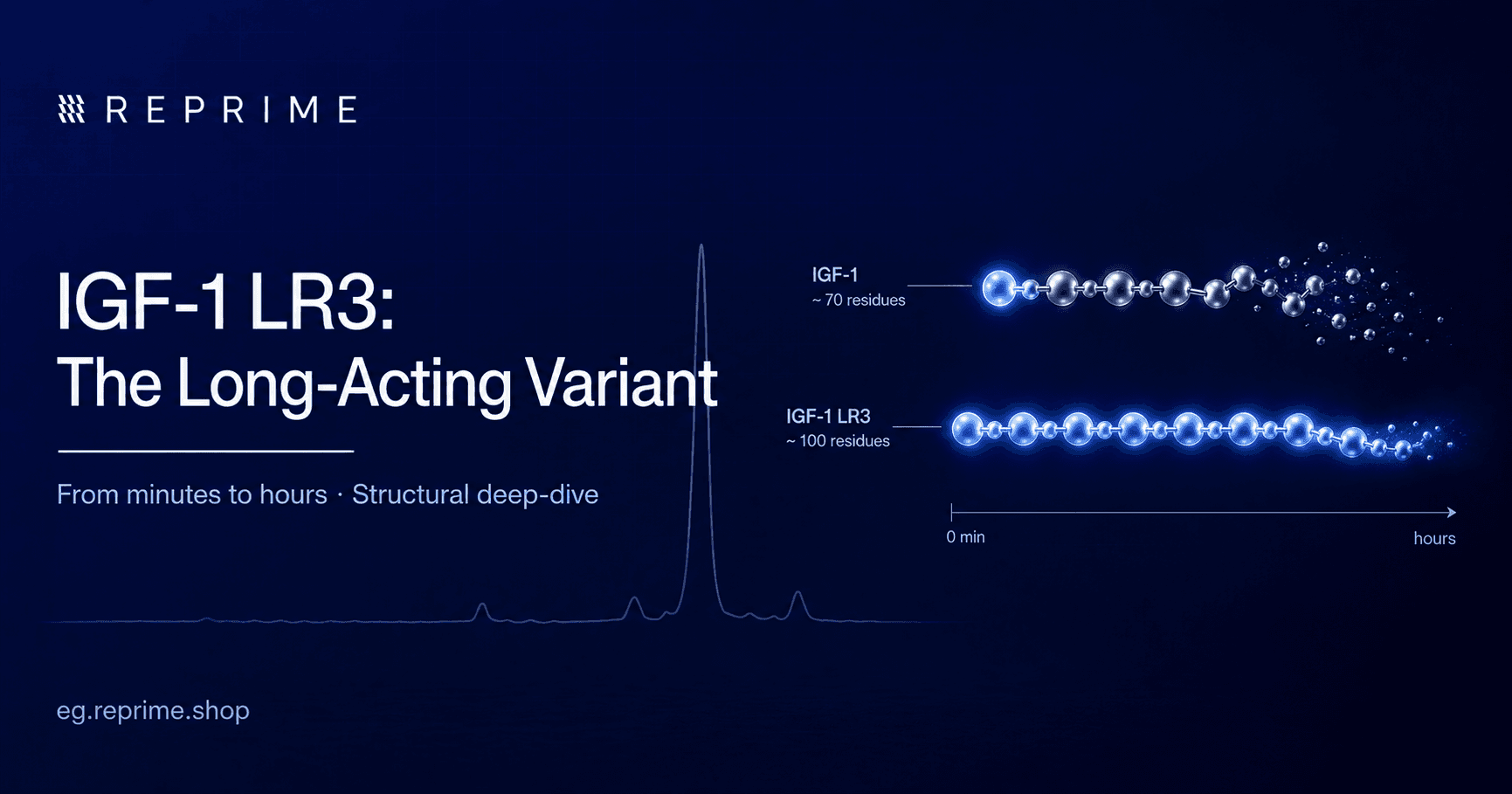 REPRIME

IGF-1 LR3:
The Long-Acting Variant

From minutes to hours · Structural deep-dive

IGF-1
~ 70 residues

IGF-1 LR3
~ 100 residues

0 min

hours

eg.reprime.shop